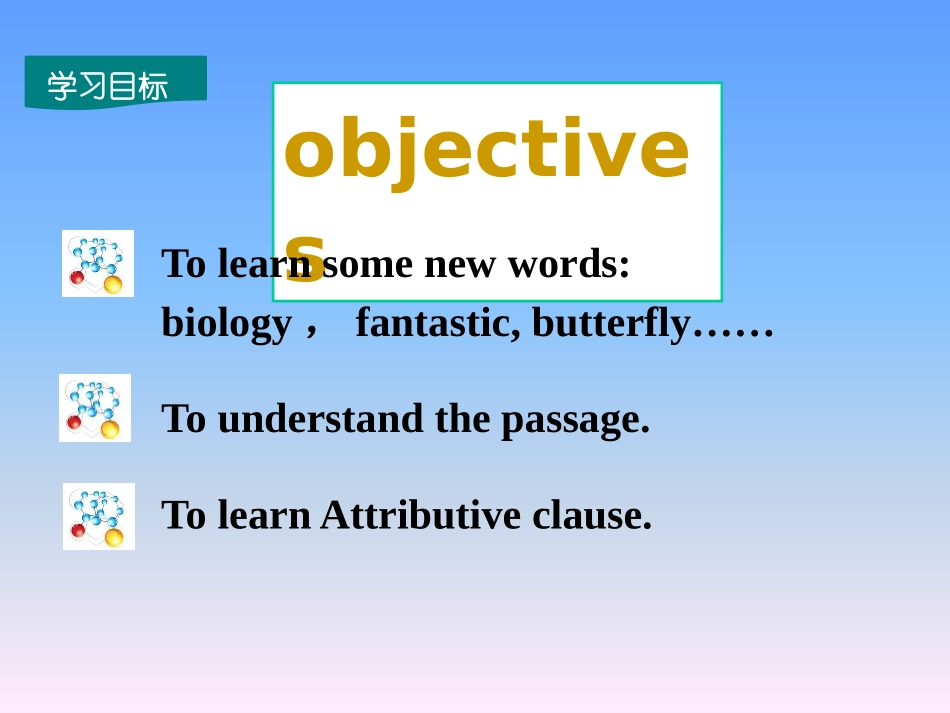 学习目标

objectives

To learn some new words: biology， fantastic, butterfly……

To understand the passage.

To learn Attributive clause.